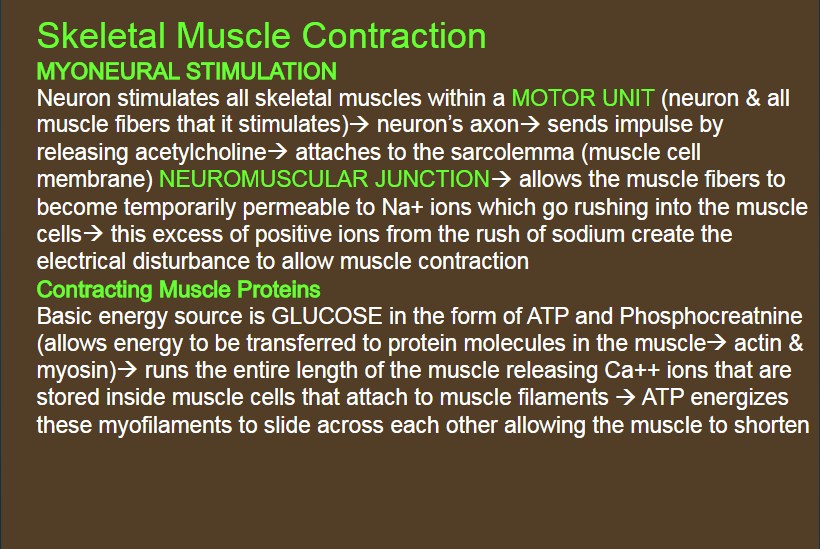 Skeletal Muscle Contraction

MYONEURAL STIMULATION

Neuron stimulates all skeletal muscles within a MOTOR UNIT (neuron & all muscle fibers that it stimulates)→ neuron's axon→ sends impulse by releasing acetylcholine→ attaches to the sarcolemma (muscle cell membrane) NEUROMUSCULAR JUNCTION→ allows the muscle fibers to become temporarily permeable to Na+ ions which go rushing into the muscle cells→ this excess of positive ions from the rush of sodium create the electrical disturbance to allow muscle contraction

Contracting Muscle Proteins

Basic energy source is GLUCOSE in the form of ATP and Phosphocreatnine (allows energy to be transferred to protein molecules in the muscle→ actin & myosin)→ runs the entire length of the muscle releasing Ca++ ions that are stored inside muscle cells that attach to muscle filaments → ATP energizes these myofilaments to slide across each other allowing the muscle to shorten